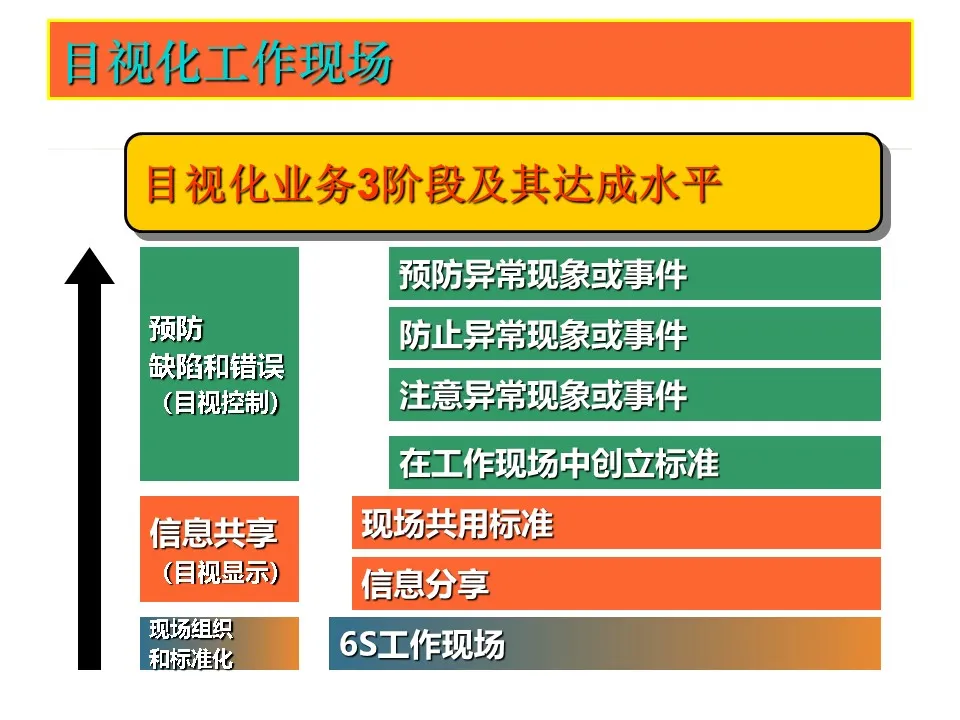 目视化工作现场

目视化业务3阶段及其达成水平

预防
缺陷和错误
（目视控制）

预防异常现象或事件

防止异常现象或事件

注意异常现象或事件

在工作现场中创立标准

信息共享
（目视显示）

现场共用标准

信息分享

现场组织
和标准化

6S工作现场